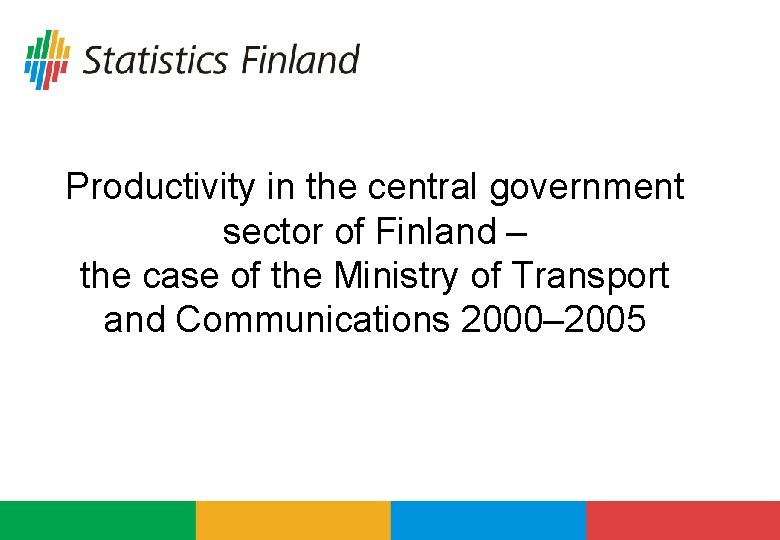 Statistics Finland

Productivity in the central government sector of Finland – the case of the Ministry of Transport and Communications 2000–2005